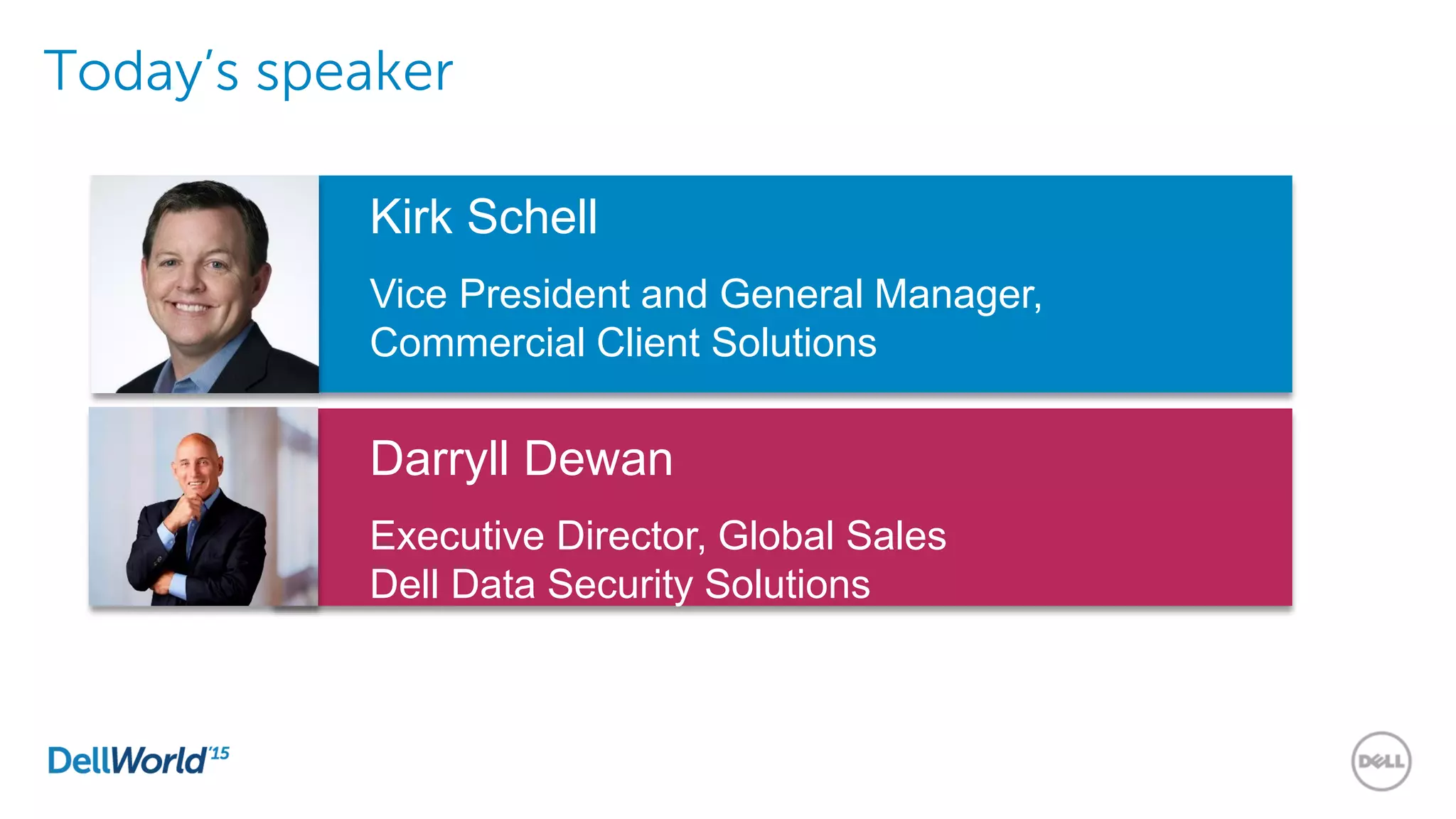 Today's speaker

Kirk Schell

Vice President and General Manager, Commercial Client Solutions

Darryll Dewan

Executive Director, Global Sales
Dell Data Security Solutions

DellWorld'15

DELL